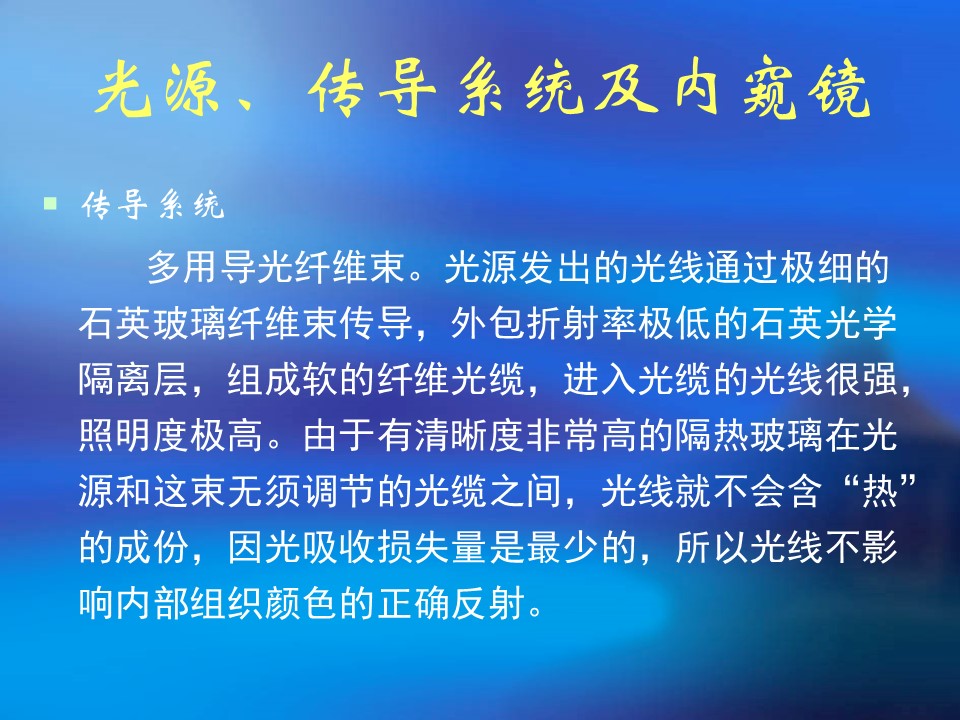 光源、传导系统及内窥镜

传导系统

多用导光纤维束。光源发出的光线通过极细的石英玻璃纤维束传导，外包折射率极低的石英光学隔离层，组成软的纤维光缆，进入光缆的光线很强，照明度极高。由于有清晰度非常高的隔热玻璃在光源和这束无须调节的光缆之间，光线就不会含“热”的成份，因光吸收损失量是最少的，所以光线不影响内部组织颜色的正确反射。